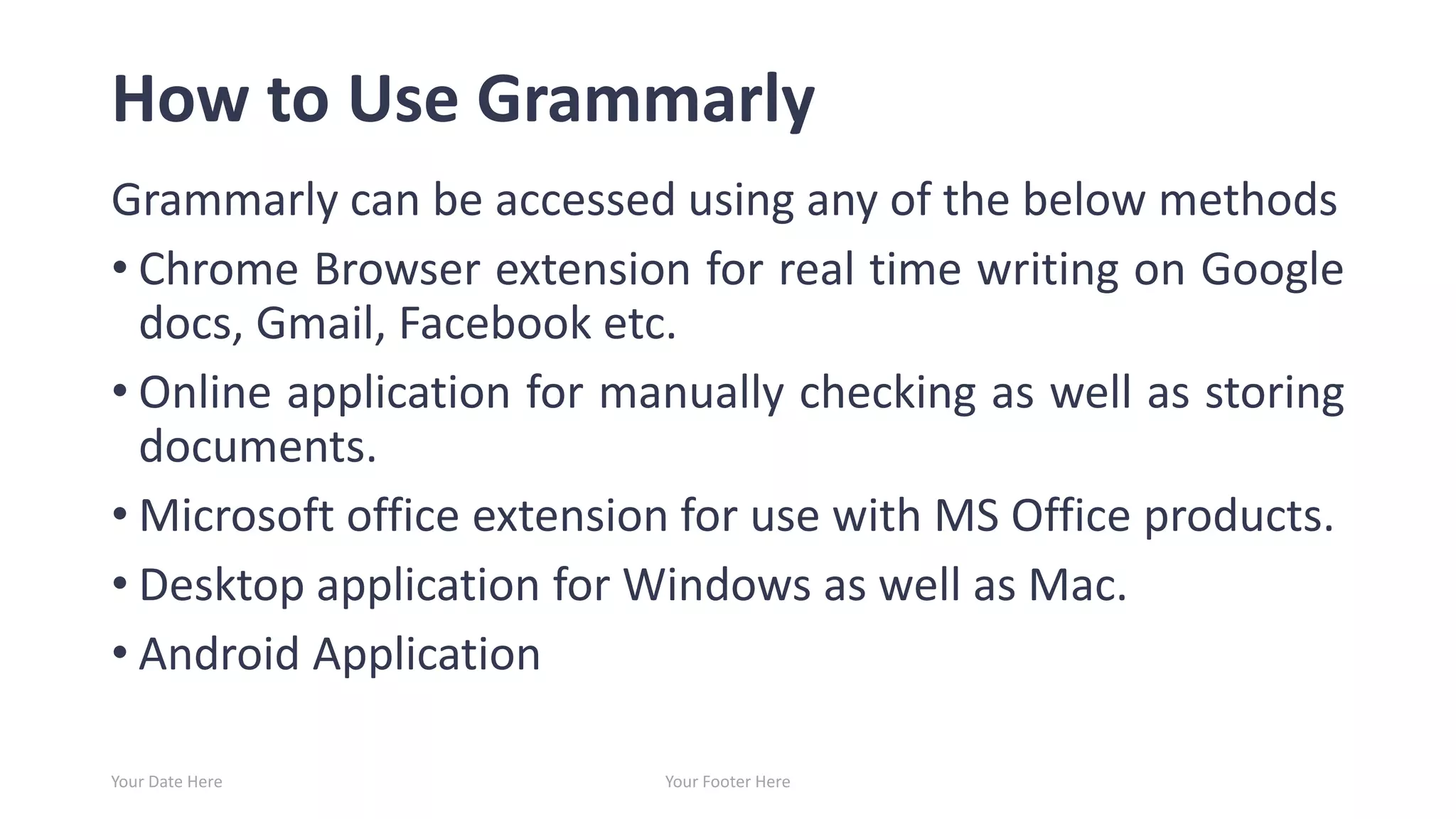 How to Use Grammarly

Grammarly can be accessed using any of the below methods

• Chrome Browser extension for real time writing on Google docs, Gmail, Facebook etc.

• Online application for manually checking as well as storing documents.

• Microsoft office extension for use with MS Office products.

• Desktop application for Windows as well as Mac.

• Android Application

Your Date Here

Your Footer Here